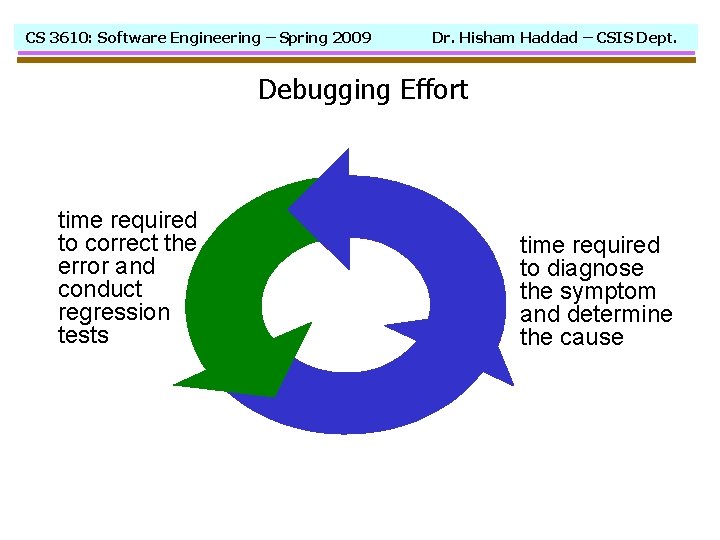 CS 3610: Software Engineering – Spring 2009 Dr. Hisham Haddad – CSIS Dept.

Debugging Effort

time required to correct the error and conduct regression tests

time required to diagnose the symptom and determine the cause